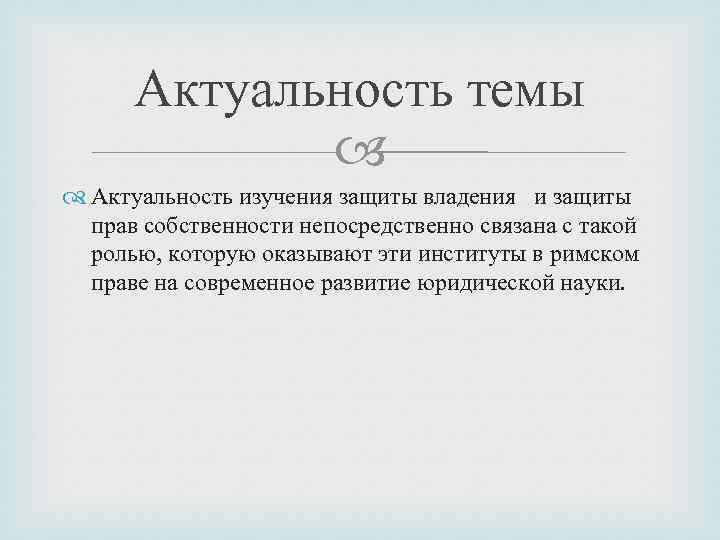 Актуальность темы

Актуальность изучения защиты владения и защиты прав собственности непосредственно связана с такой ролью, которую оказывают эти институты в римском праве на современное развитие юридической науки.